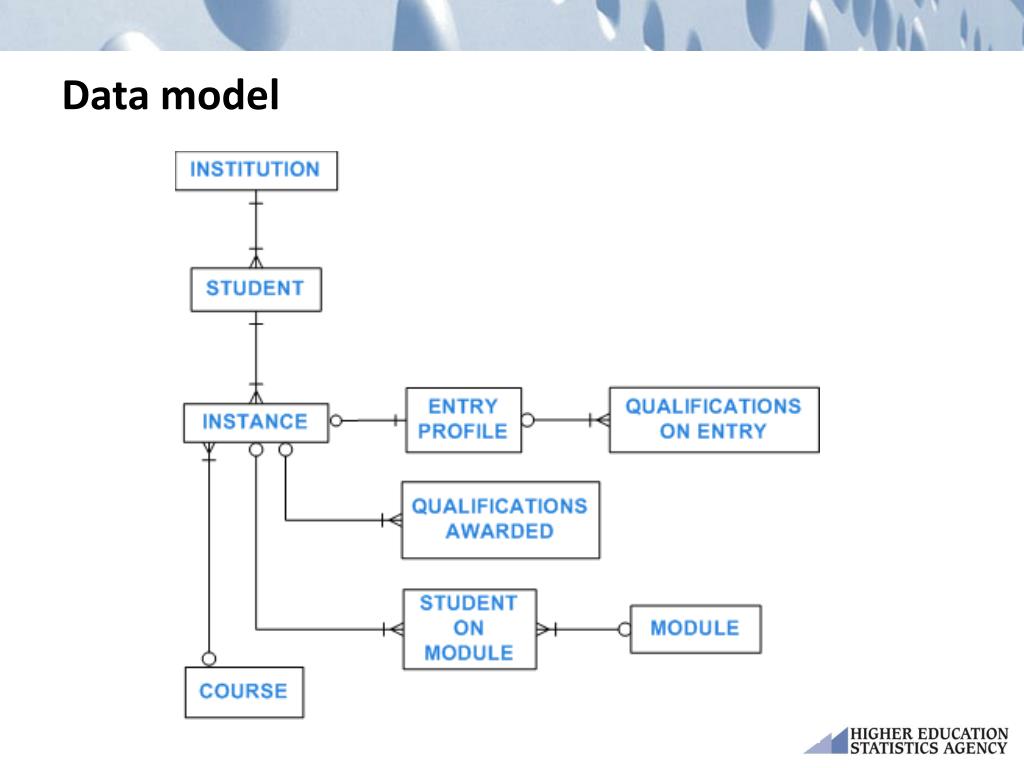 Data model

INSTITUTION

STUDENT

INSTANCE

ENTRY PROFILE

QUALIFICATIONS ON ENTRY

QUALIFICATIONS AWARDED

STUDENT ON MODULE

MODULE

COURSE

HIGHER EDUCATION STATISTICS AGENCY